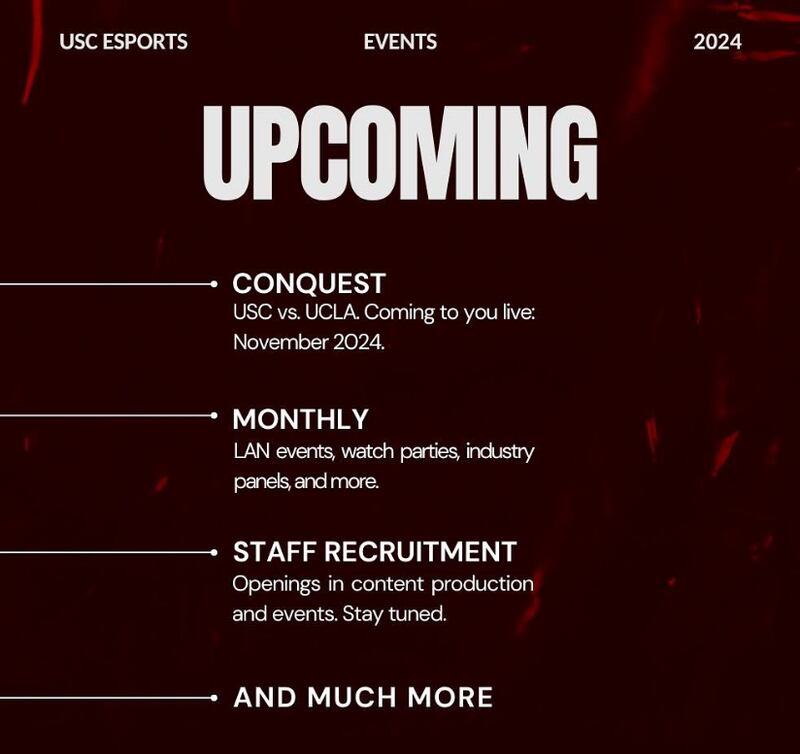 USC ESPORTS EVENTS 2024

UPCOMING

CONQUEST
USC vs. UCLA. Coming to you live: November 2024.

MONTHLY
LAN events, watch parties, industry panels, and more.

STAFF RECRUITMENT
Openings in content production and events. Stay tuned.

AND MUCH MORE